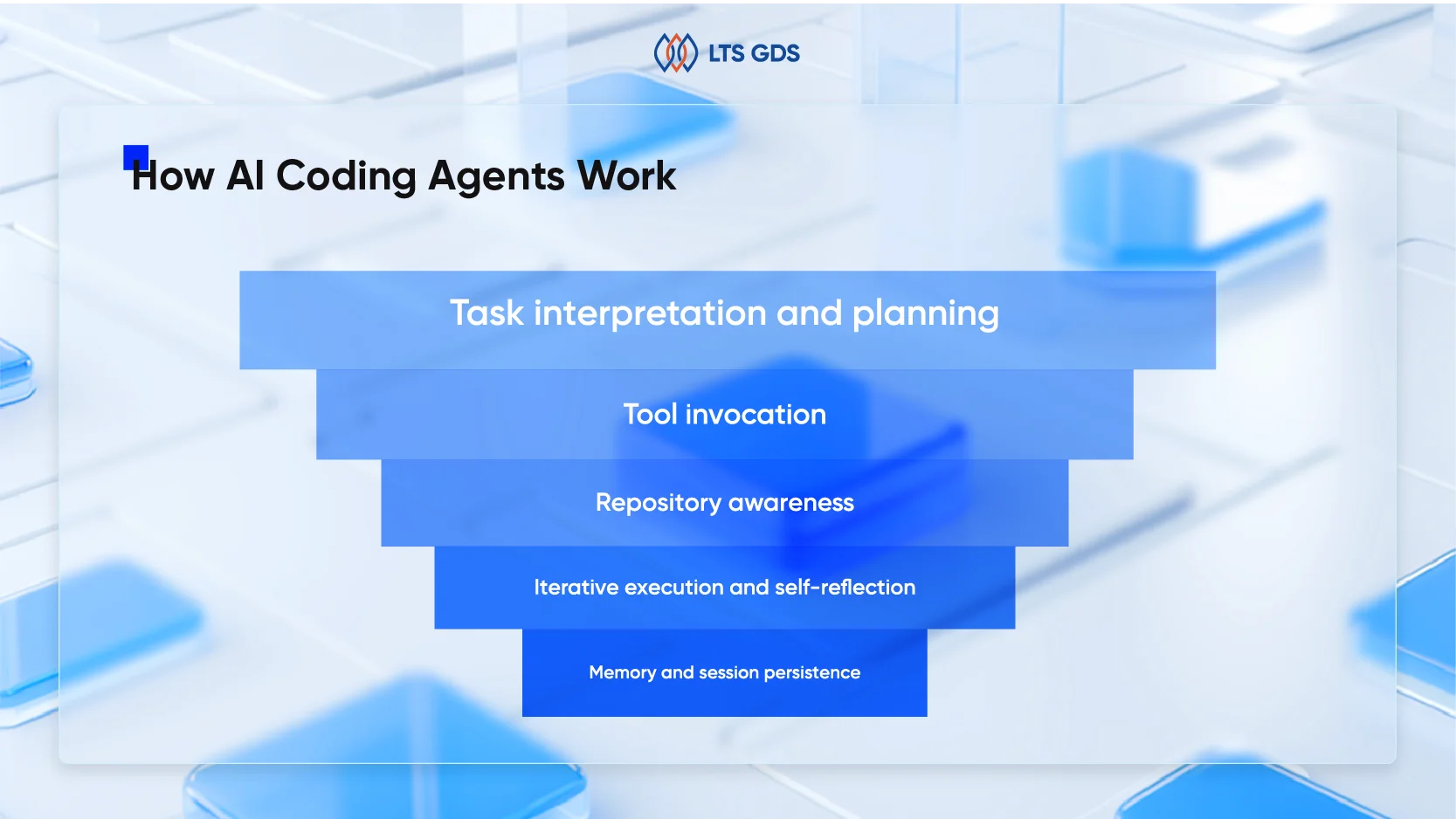 LTS GDS

How AI Coding Agents Work

Task interpretation and planning

Tool invocation

Repository awareness

Iterative execution and self-reflection

Memory and session persistence